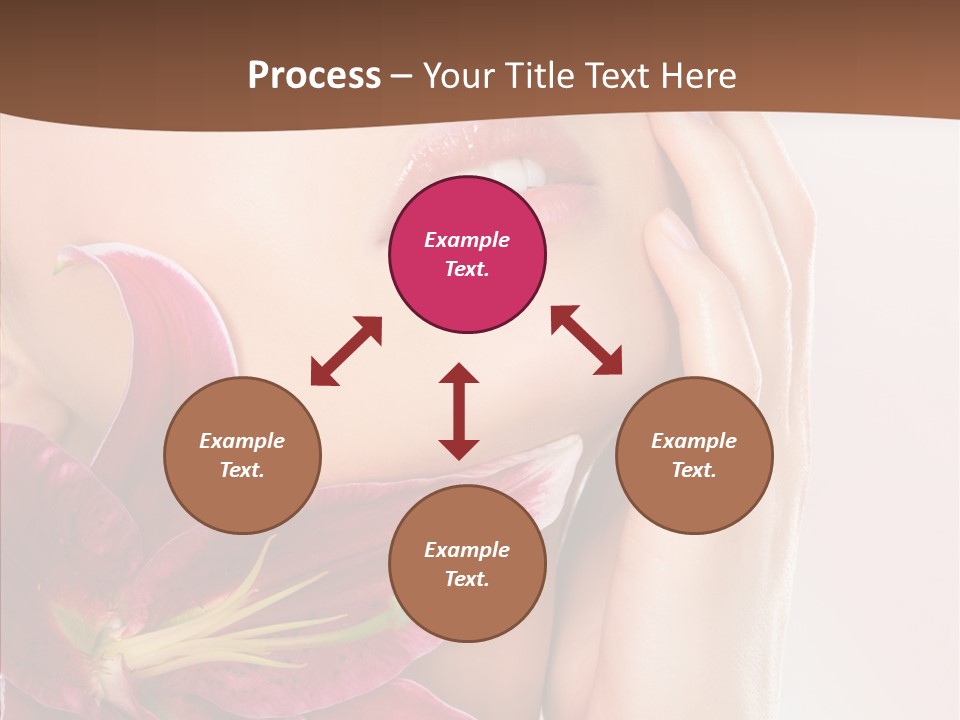 Process – Your Title Text Here

Example Text.

Example Text.

Example Text.

Example Text.